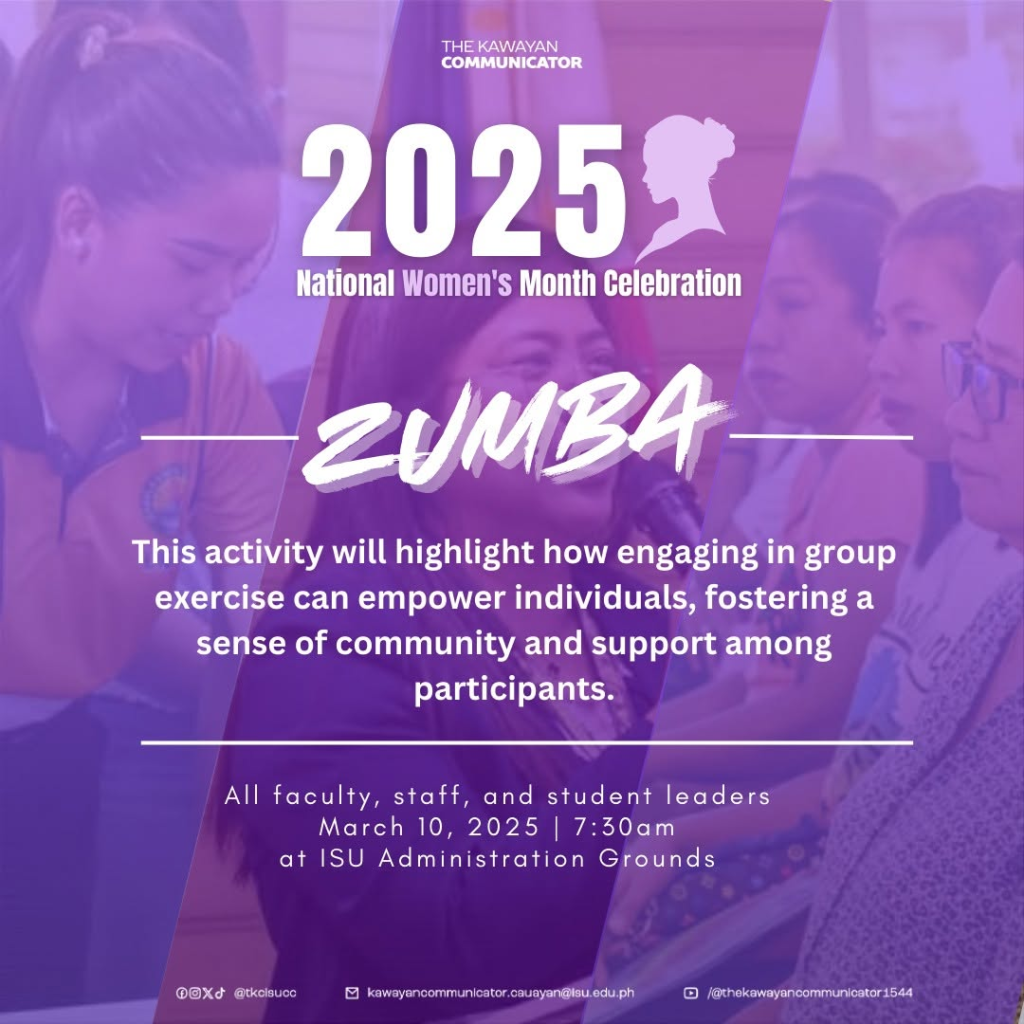 THE KAWAYAN
COMMUNICATOR

2025

National Women's Month Celebration

ZUMBA

This activity will highlight how engaging in group exercise can empower individuals, fostering a sense of community and support among participants.

All faculty, staff, and student leaders
March 10, 2025 | 7:30am
at ISU Administration Grounds

@tkcisucc kawayancommunicator.cauayan@isu.edu.ph /@thekawayancommunicator1544